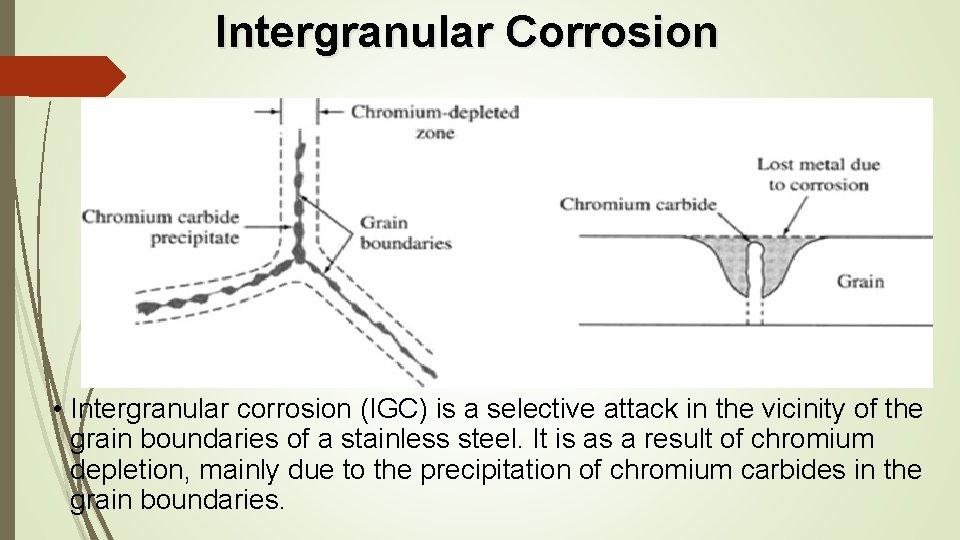 Intergranular Corrosion

Chromium-depleted zone

Chromium carbide precipitate

Grain boundaries

Lost metal due to corrosion

Chromium carbide

Grain

• Intergranular corrosion (IGC) is a selective attack in the vicinity of the grain boundaries of a stainless steel. It is as a result of chromium depletion, mainly due to the precipitation of chromium carbides in the grain boundaries.